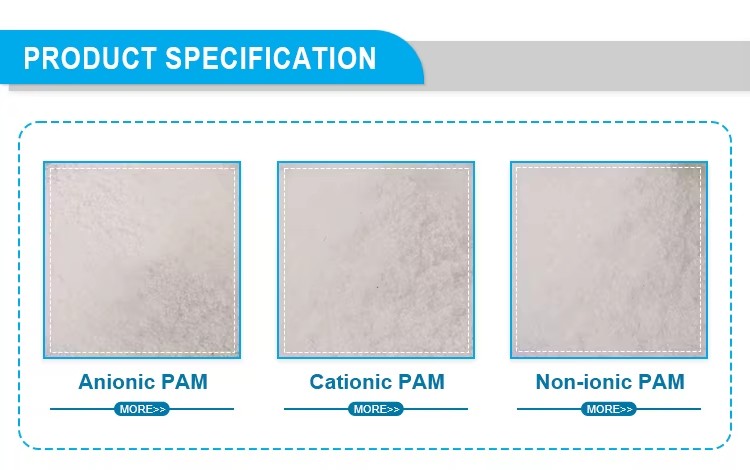 PRODUCT SPECIFICATION

Anionic PAM
MORE>>

Cationic PAM
MORE>>

Non-ionic PAM
MORE>>